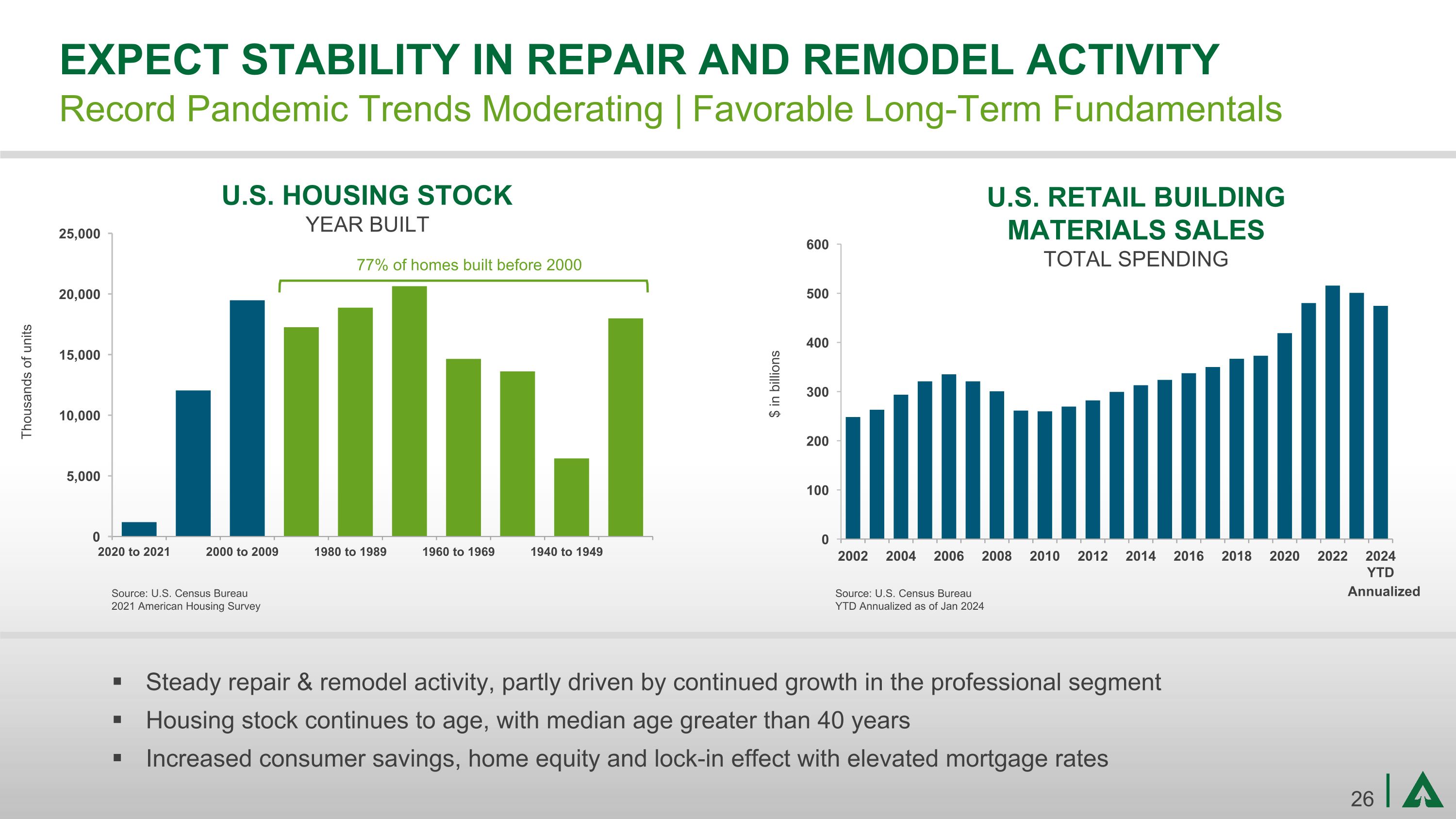 EXPECT STABILITY IN REPAIR AND REMODEL ACTIVITY
Record Pandemic Trends Moderating | Favorable Long-Term Fundamentals

U.S. HOUSING STOCK
YEAR BUILT

77% of homes built before 2000

Thousands of units

25,000
20,000
15,000
10,000
5,000
0

2020 to 2021
2000 to 2009
1980 to 1989
1960 to 1969
1940 to 1949

Source: U.S. Census Bureau
2021 American Housing Survey

U.S. RETAIL BUILDING MATERIALS SALES
TOTAL SPENDING

$ in billions

600
500
400
300
200
100
0

2002
2004
2006
2008
2010
2012
2014
2016
2018
2020
2022
2024 YTD Annualized

Source: U.S. Census Bureau
YTD Annualized as of Jan 2024

▪ Steady repair & remodel activity, partly driven by continued growth in the professional segment
▪ Housing stock continues to age, with median age greater than 40 years
▪ Increased consumer savings, home equity and lock-in effect with elevated mortgage rates

26